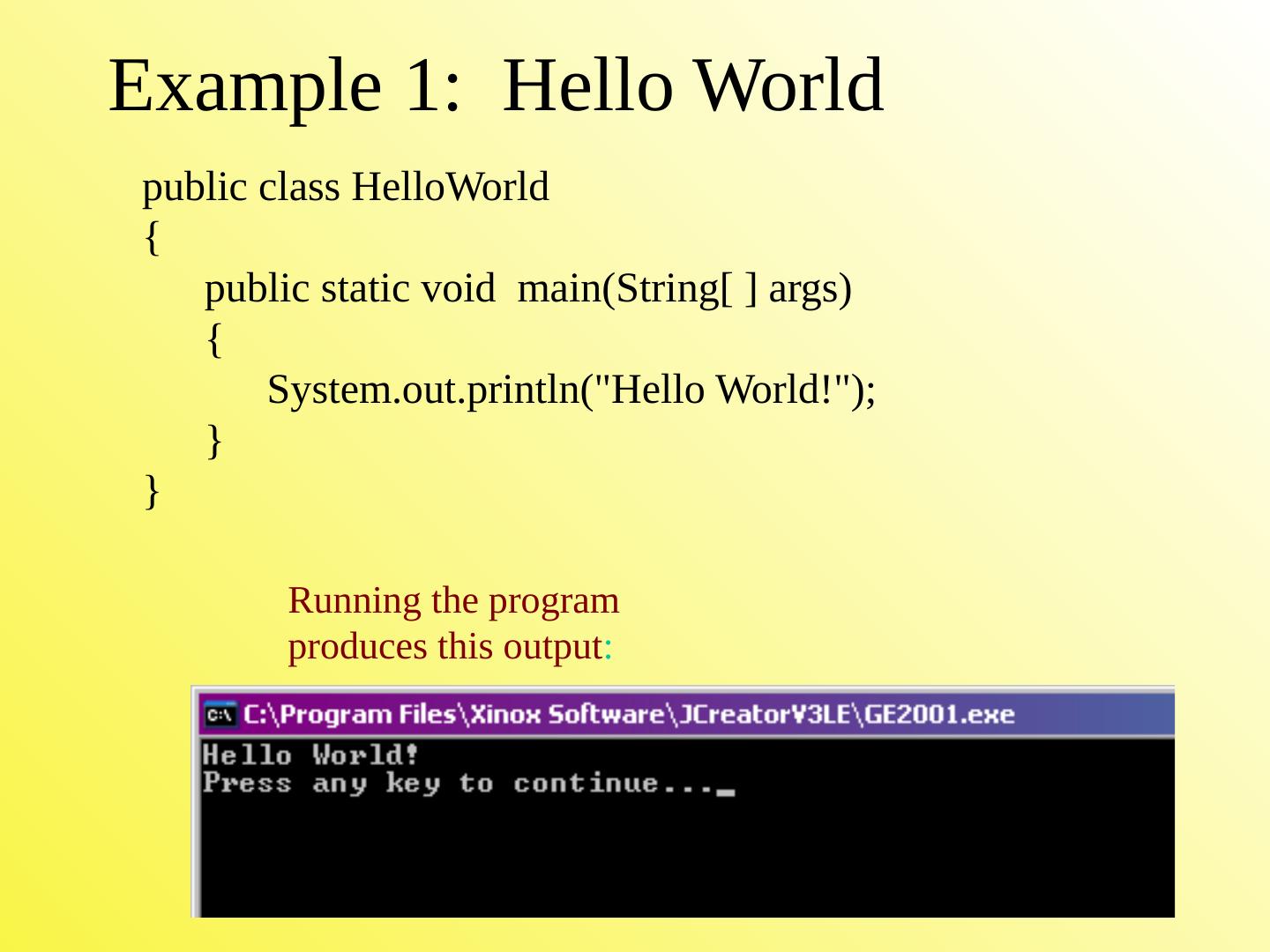 Example 1: Hello World

public class HelloWorld
{
public static void main(String[ ] args)
{
System.out.println("Hello World!");
}
}

Running the program produces this output:

C:\ C:\Program Files\Xinox Software\JCreatorV3LE\GE2001.exe
Hello World!
Press any key to continue..._